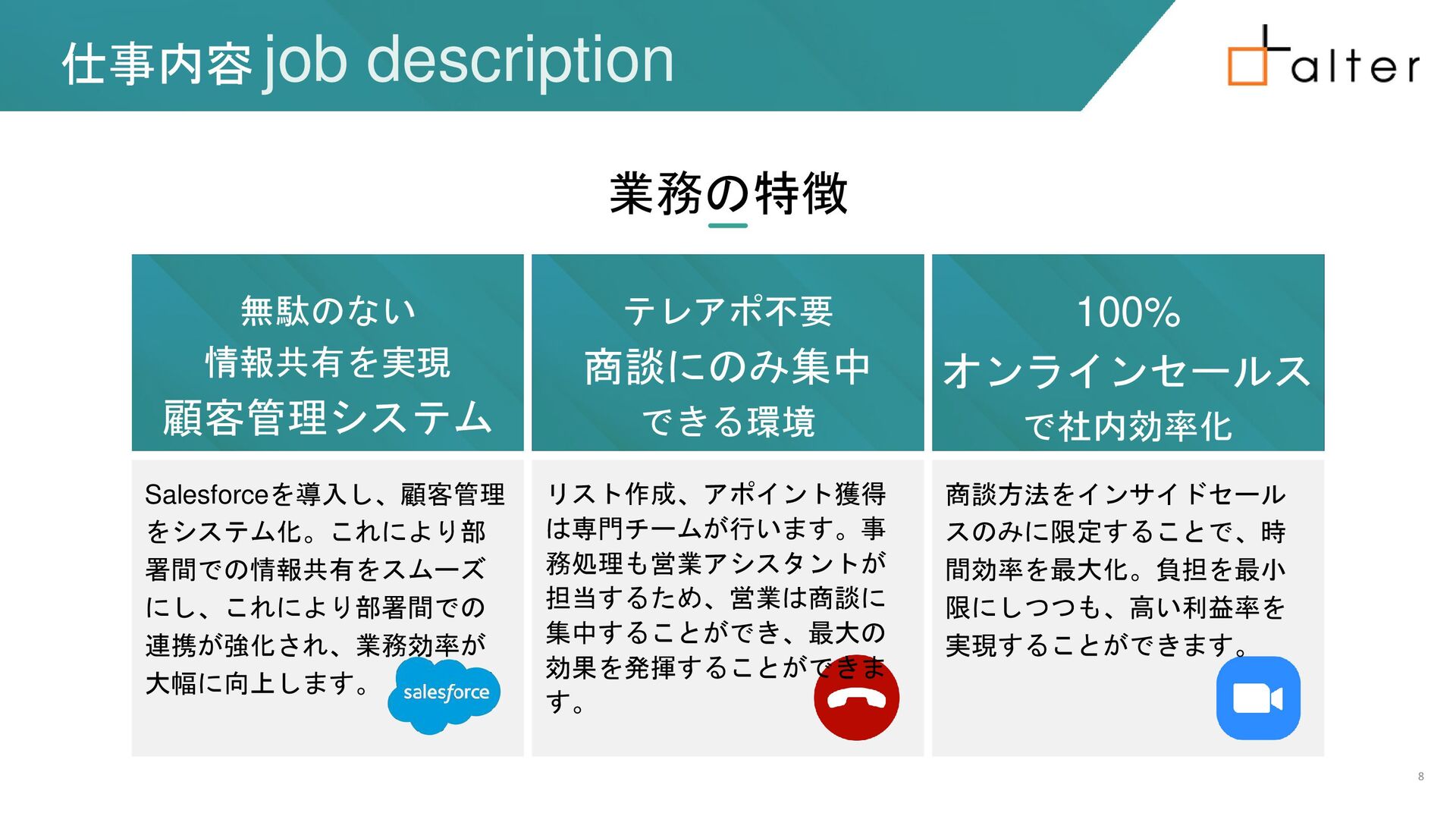 仕事内容 job description

alter

業務の特徴

無駄のない
情報共有を実現
顧客管理システム

Salesforceを導入し、顧客管理をシステム化。これにより部署間での情報共有をスムーズにし、これにより部署間での連携が強化され、業務効率が大幅に向上します。

salesforce

テレアポ不要
商談にのみ集中
できる環境

リスト作成、アポイント獲得は専門チームが行います。事務処理も営業アシスタントが担当するため、営業は商談に集中することができ、最大の効果を発揮することができます。

100%
オンラインセールス
で社内効率化

商談方法をインサイドセールスのみに限定することで、時間効率を最大化。負担を最小限にしつつも、高い利益率を実現することができます。

8